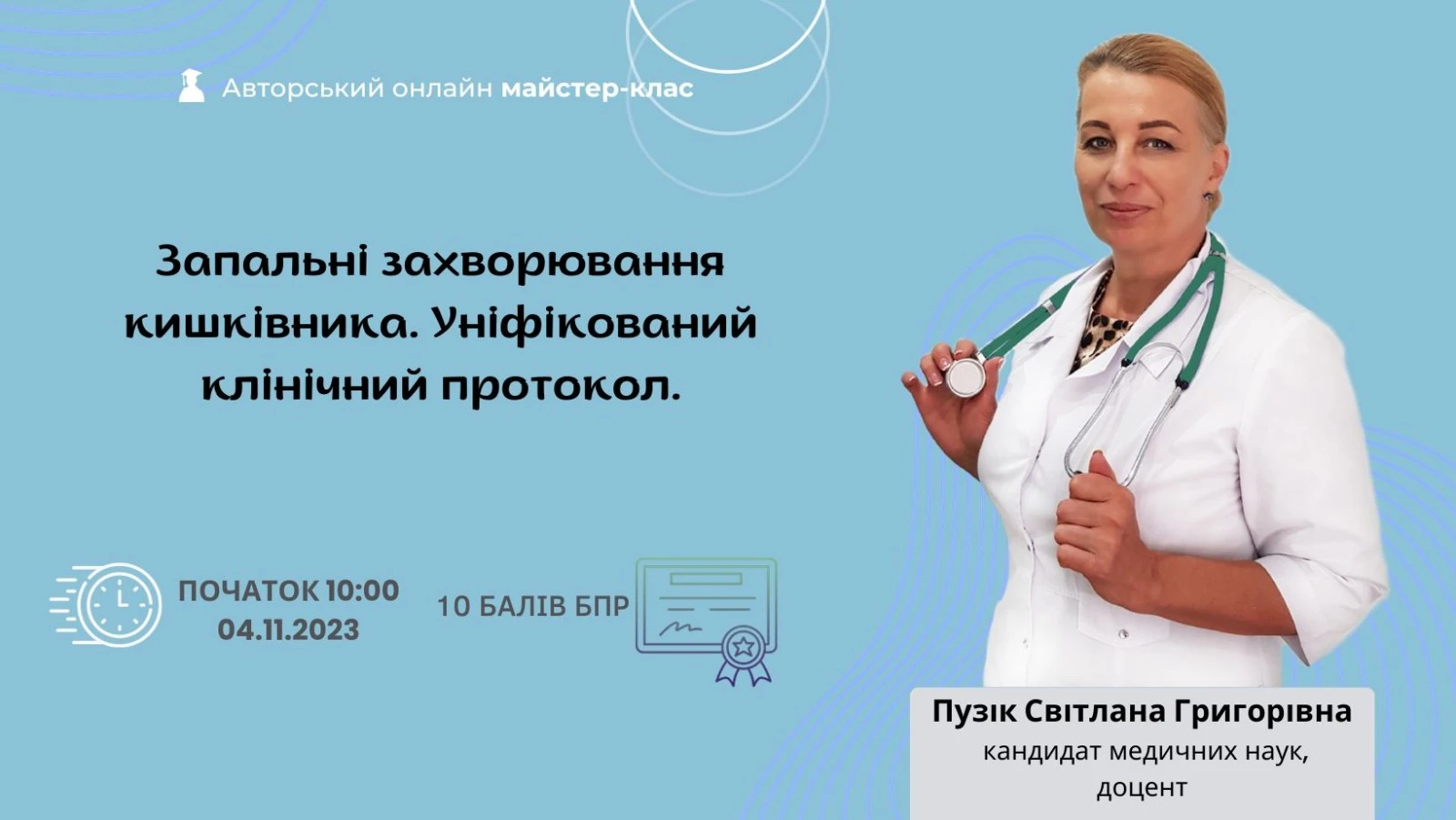 Авторський онлайн майстер-клас

Запальні захворювання кишківника. Уніфікований клінічний протокол.

ПОЧАТОК 10:00
04.11.2023

10 БАЛІВ БПР

Пузік Світлана Григорівна
кандидат медичних наук, доцент